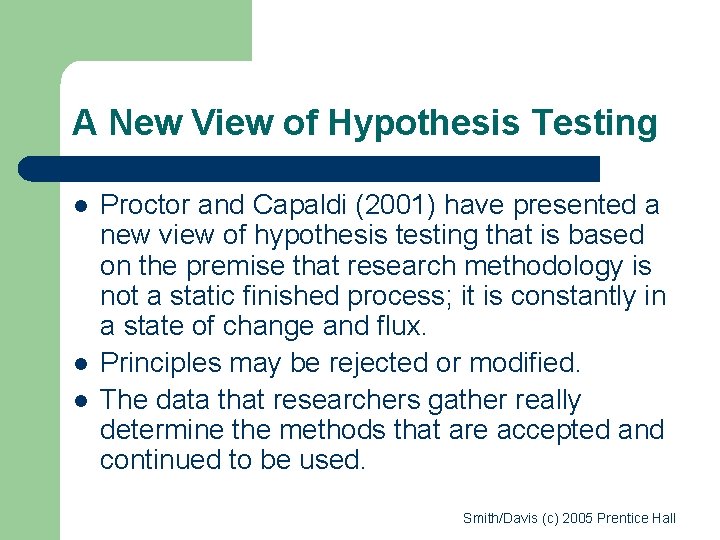 A New View of Hypothesis Testing

- Proctor and Capaldi (2001) have presented a new view of hypothesis testing that is based on the premise that research methodology is not a static finished process; it is constantly in a state of change and flux.
- Principles may be rejected or modified.
- The data that researchers gather really determine the methods that are accepted and continued to be used.

Smith/Davis (c) 2005 Prentice Hall